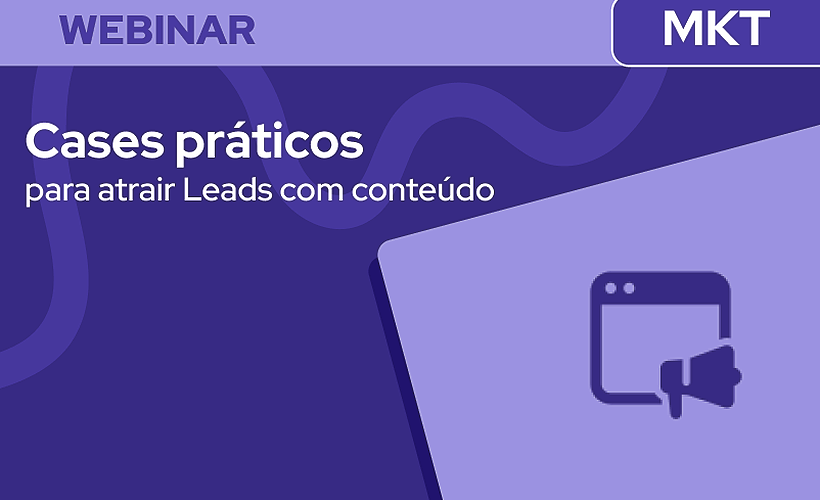 WEBINAR

MKT

Cases práticos
para atrair Leads com conteúdo